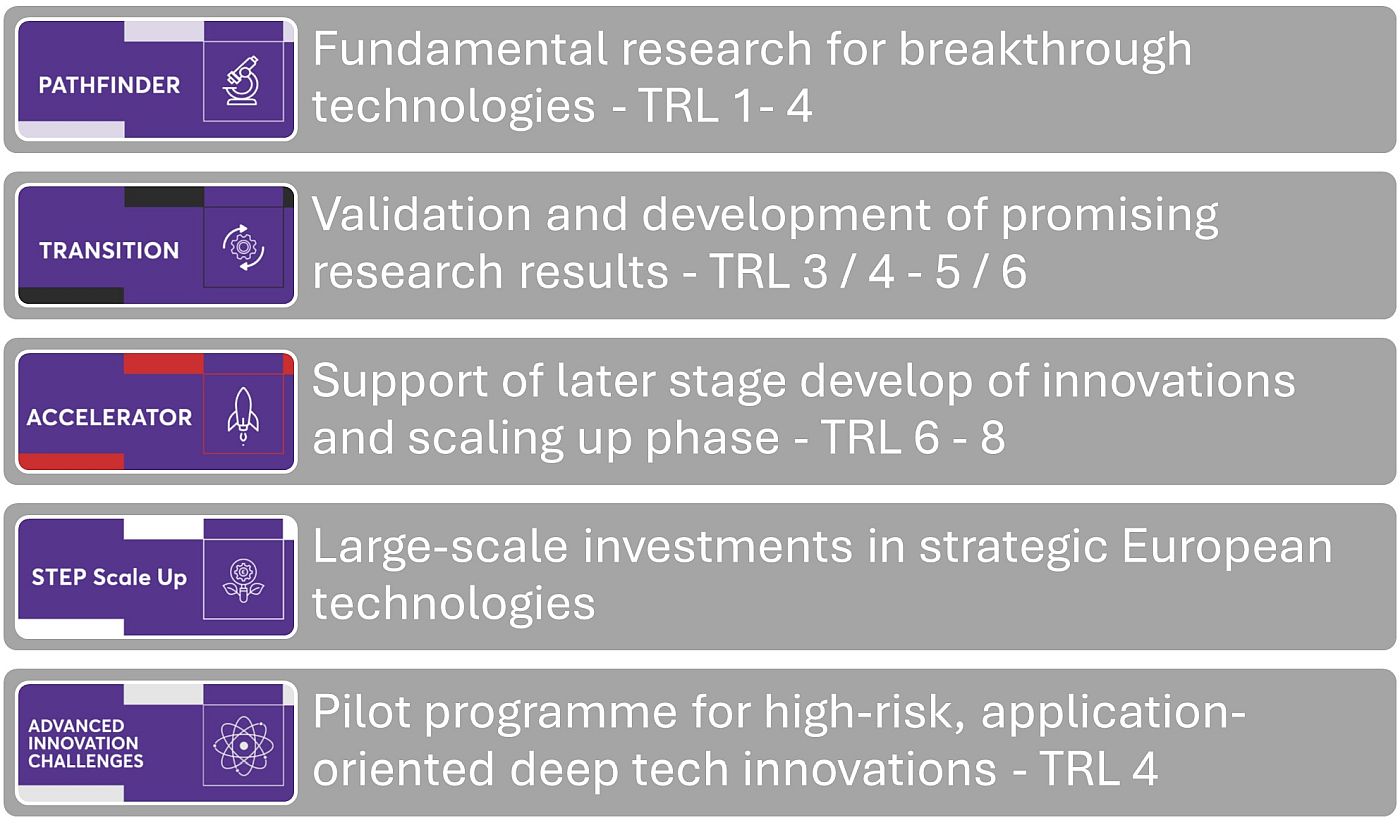 PATHFINDER

Fundamental research for breakthrough technologies - TRL 1- 4

TRANSITION

Validation and development of promising research results - TRL 3 / 4 - 5 / 6

ACCELERATOR

Support of later stage develop of innovations and scaling up phase - TRL 6 - 8

STEP Scale Up

Large-scale investments in strategic European technologies

ADVANCED INNOVATION CHALLENGES

Pilot programme for high-risk, application-oriented deep tech innovations - TRL 4